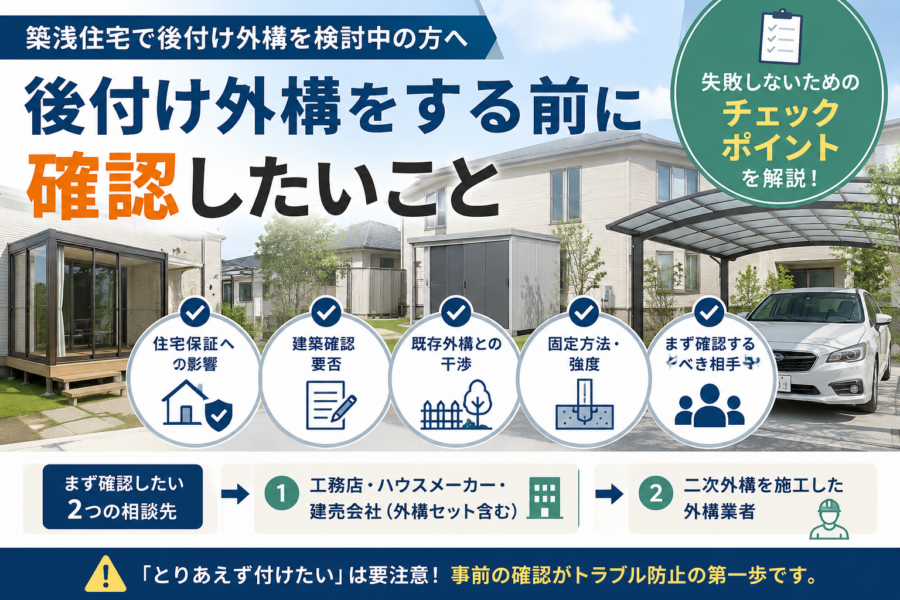 築浅住宅で後付け外構を検討中の方へ

後付け外構をする前に確認したいこと

失敗しないためのチェックポイントを解説！

住宅保証への影響

建築確認要否

既存外構との干渉

固定方法・強度

まず確認するべき相手

まず確認したい2つの相談先

1 工務店・ハウスメーカー・建売会社（外構セット含む）

2 二次外構を施工した外構業者

「とりあえず付けたい」は要注意！ 事前の確認がトラブル防止の第一歩です。